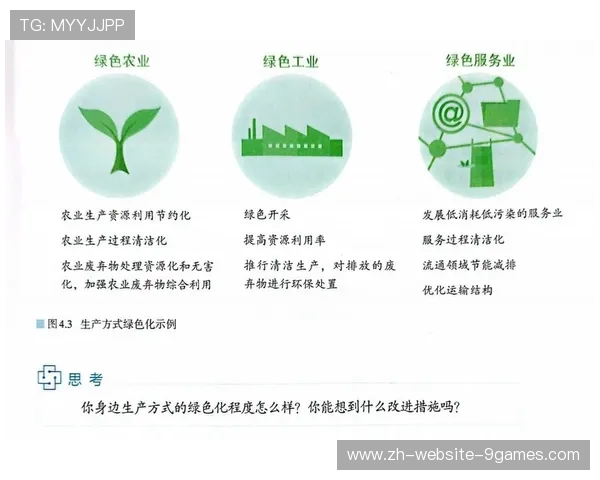 TG: MYYJJPP

绿色农业

农业生产资源利用节约化

农业生产过程清洁化

农业废弃物处理资源化和无害化，加强农业废弃物综合利用

绿色工业

绿色开采

提高资源利用率

推行清洁生产，对排放的废弃物进行环保处置

绿色服务业

@

发展低消耗低污染的服务业

服务过程清洁化

流通领域节能减排

优化运输结构

图4.3 生产方式绿色化示例

思考

你身边生产方式的绿色化程度怎么样？你能想到什么改进措施吗？

www.zh-website-9games.com